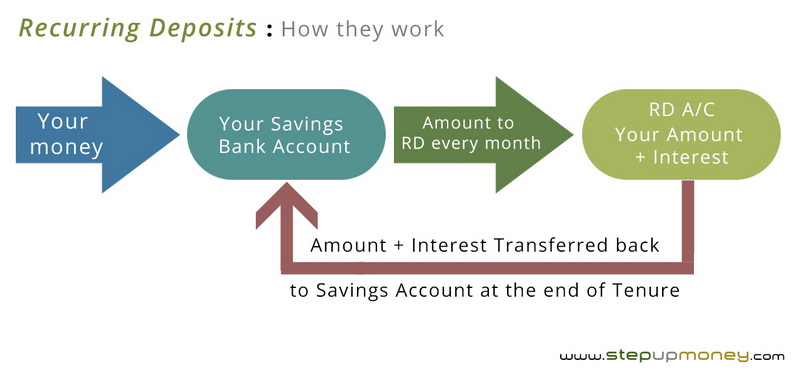 Recurring Deposits : How they work

Your money

Your Savings Bank Account

Amount to RD every month

RD A/C Your Amount + Interest

Amount + Interest Transferred back to Savings Account at the end of Tenure

www.stepupmoney.com